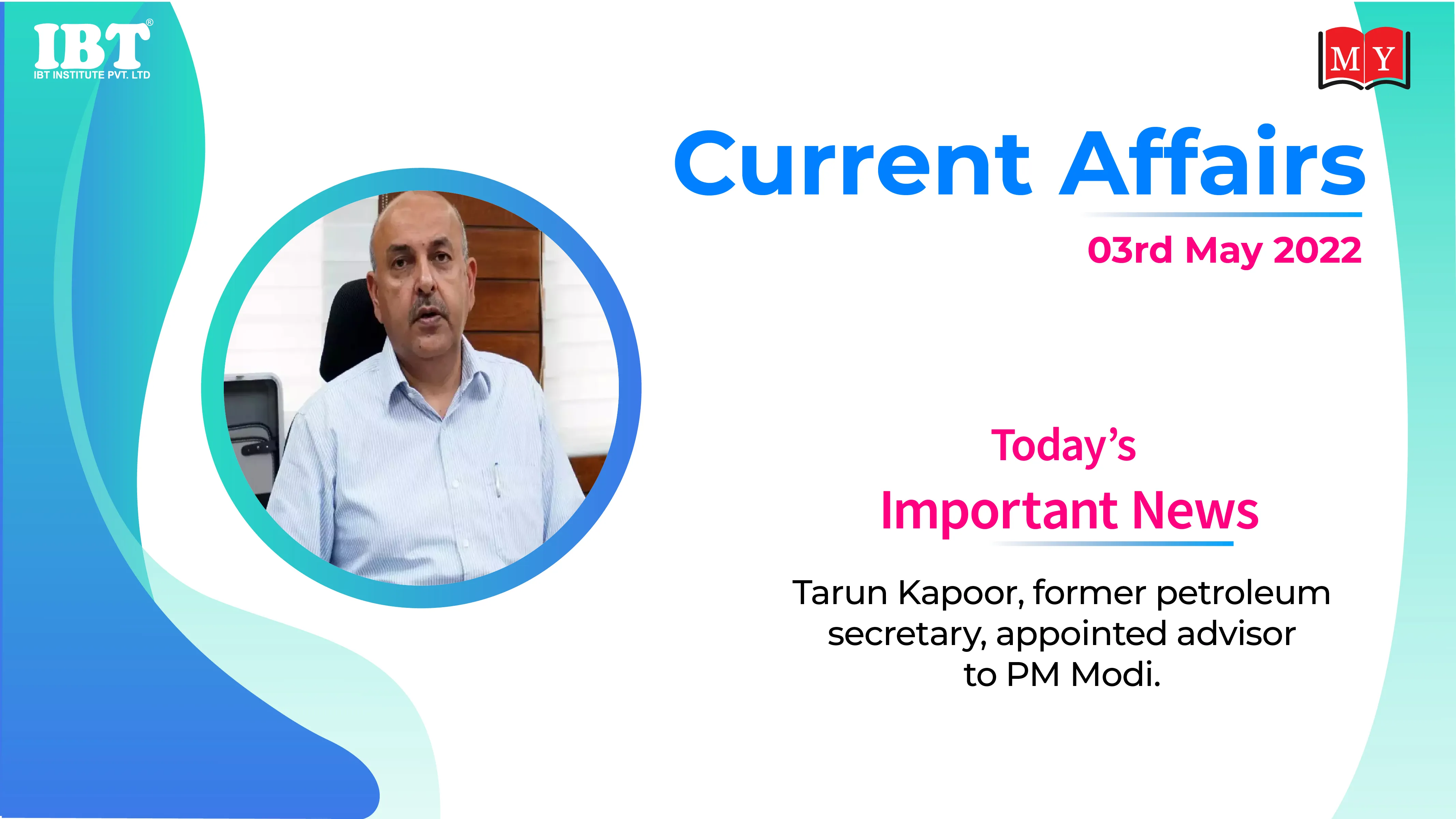 IBT®
IBT INSTITUTE PVT. LTD

MY

Current Affairs

03rd May 2022

Today's
Important News

Tarun Kapoor, former petroleum secretary, appointed advisor to PM Modi.